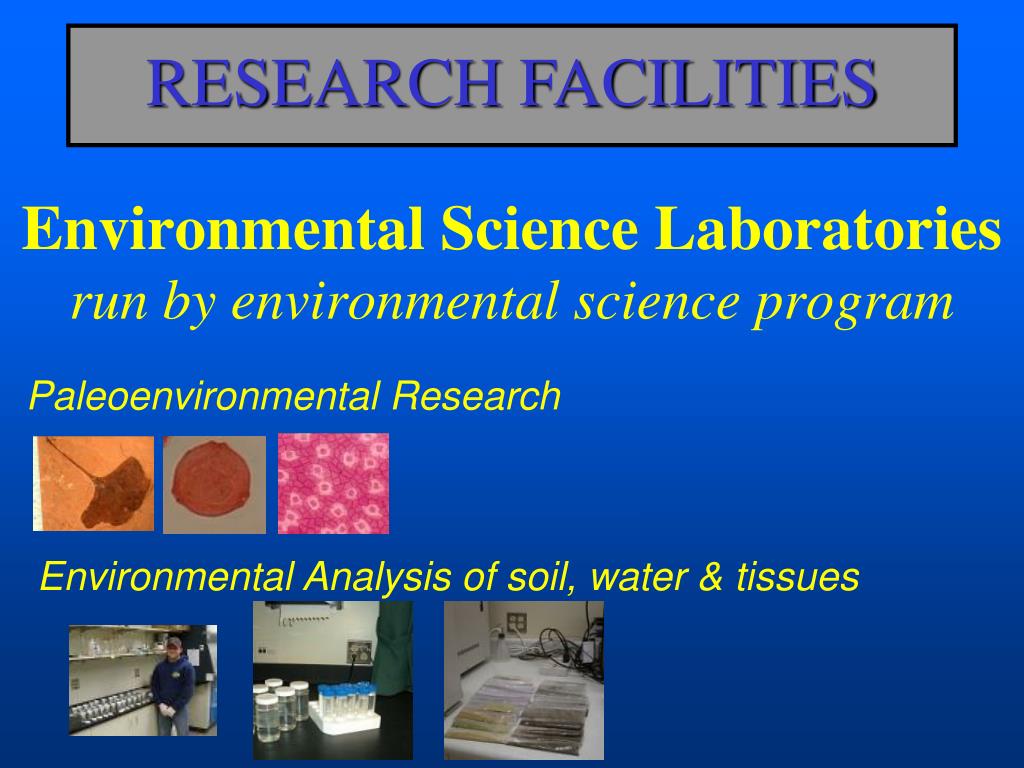 RESEARCH FACILITIES

Environmental Science Laboratories
run by environmental science program

Paleoenvironmental Research

Environmental Analysis of soil, water & tissues